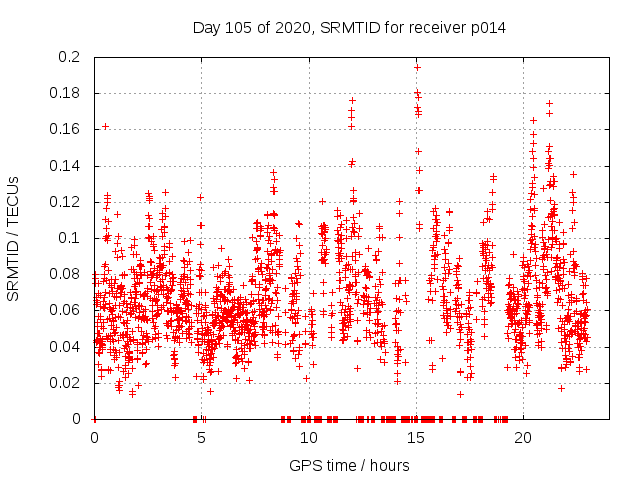 Day 105 of 2020, SRMTID for receiver p014

SRMTID / TECUs

0.2
0.18
0.16
0.14
0.12
0.1
0.08
0.06
0.04
0.02
0

0
5
10
15
20

GPS time / hours